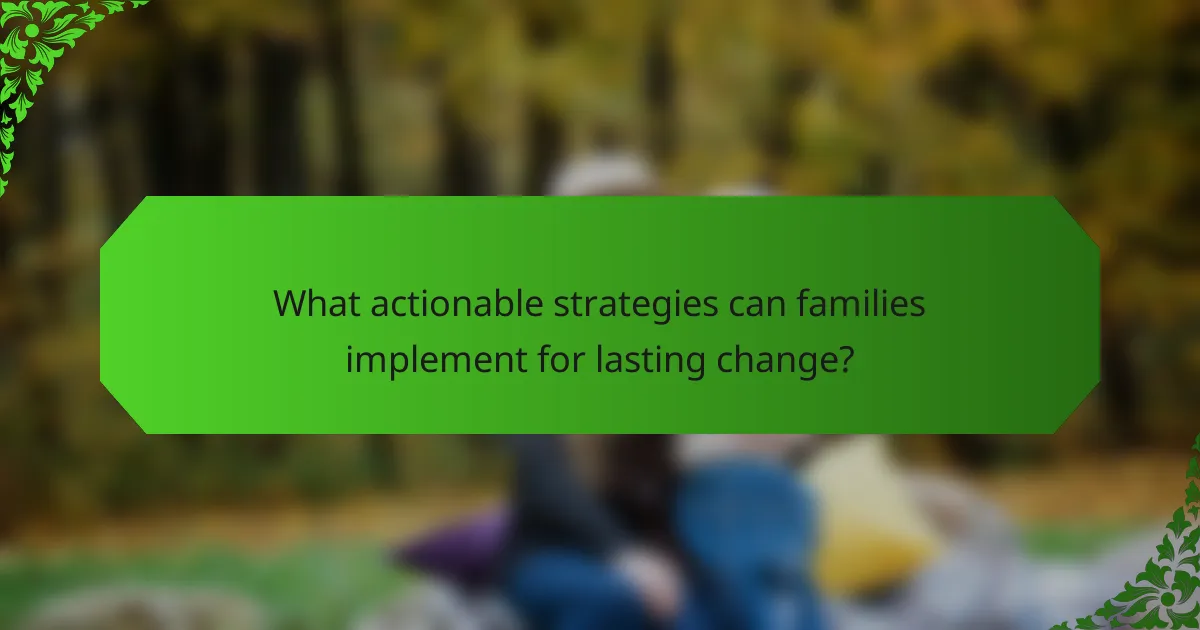 What actionable strategies can families implement for lasting change?